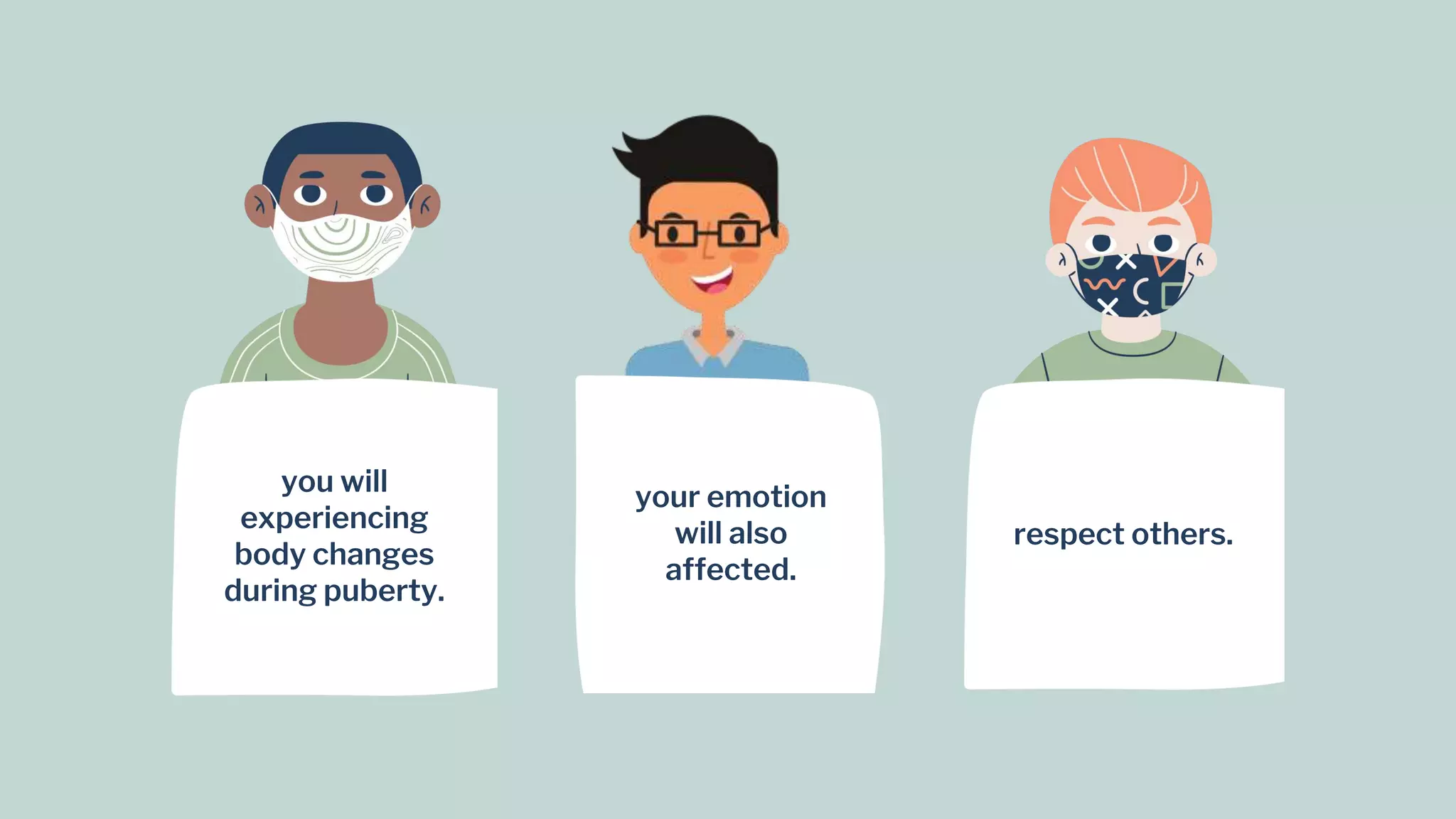 you will experiencing body changes during puberty.

your emotion will also affected.

respect others.